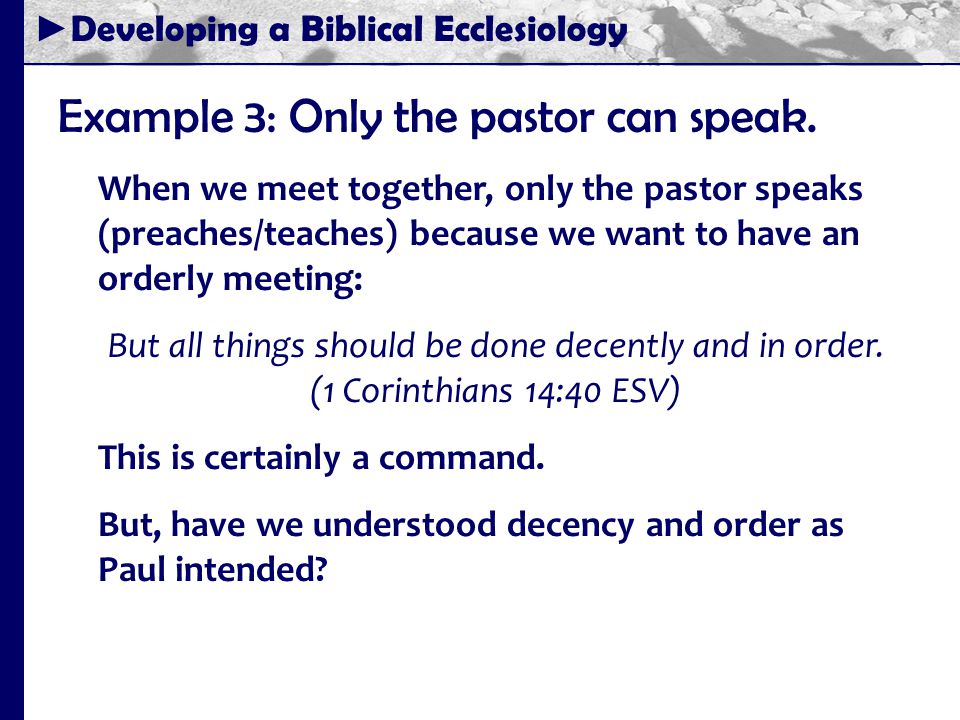 ►Developing a Biblical Ecclesiology

Example 3: Only the pastor can speak.

When we meet together, only the pastor speaks (preaches/teaches) because we want to have an orderly meeting:

But all things should be done decently and in order. (1 Corinthians 14:40 ESV)

This is certainly a command.

But, have we understood decency and order as Paul intended?